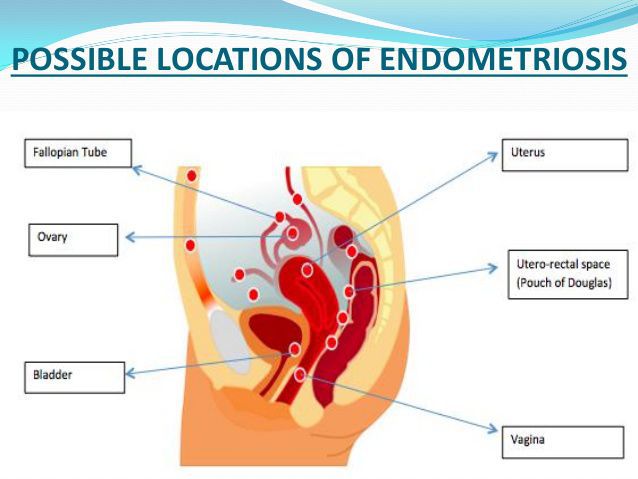 POSSIBLE LOCATIONS OF ENDOMETRIOSIS

Fallopian Tube

Ovary

Bladder

Uterus

Utero-rectal space (Pouch of Douglas)

Vagina